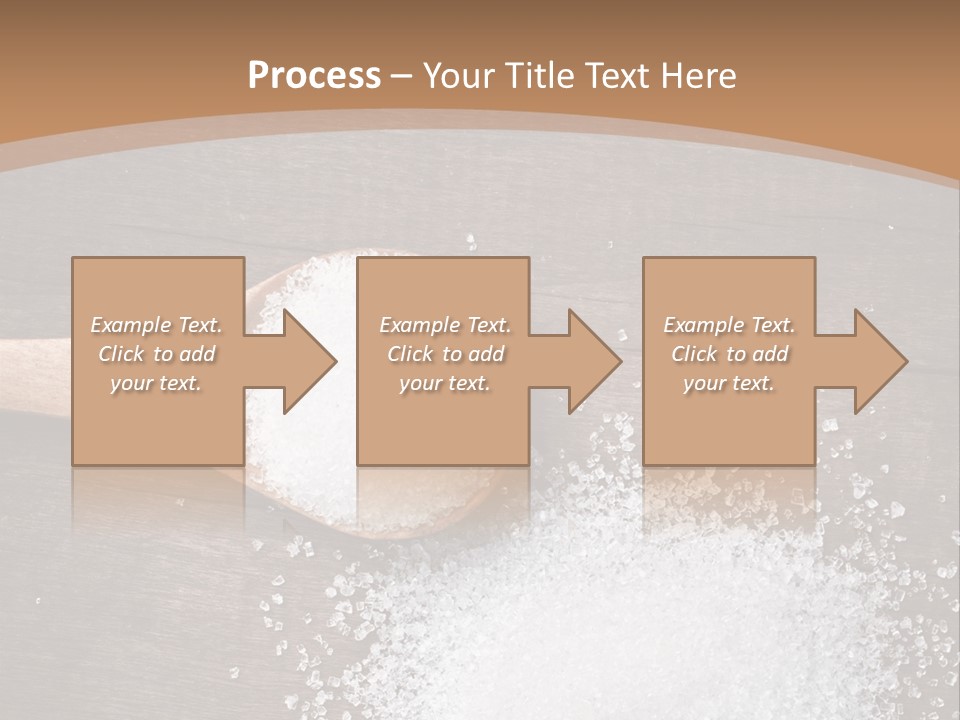 Process – Your Title Text Here

Example Text. Click to add your text.

Example Text. Click to add your text.

Example Text. Click to add your text.